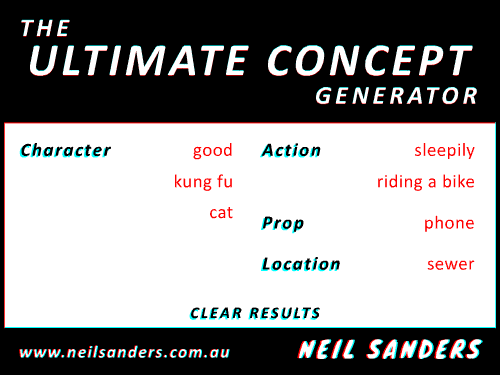 THE
ULTIMATE CONCEPT
GENERATOR

Character
good
kung fu
cat

Action
sleepily
riding a bike

Prop
phone

Location
sewer

CLEAR RESULTS

www.neilsanders.com.au

NEIL SANDERS